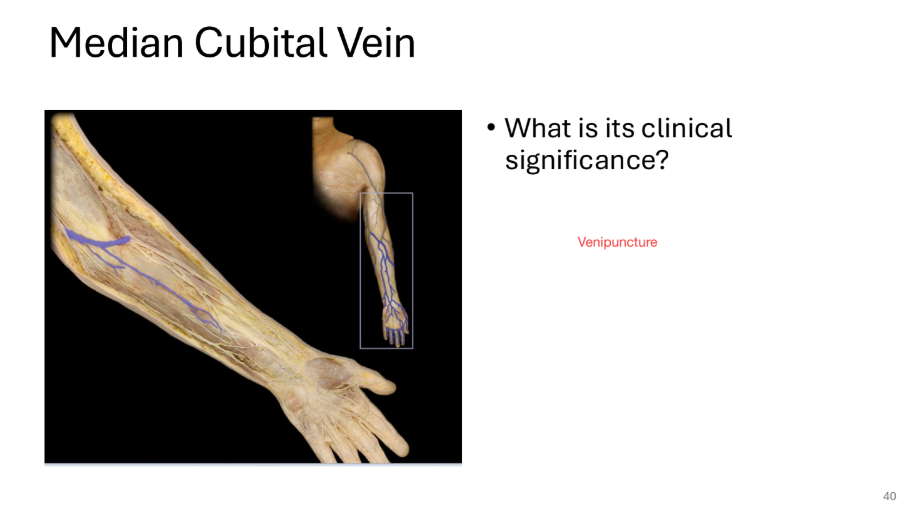 Median Cubital Vein

• What is its clinical significance?

Venipuncture

40